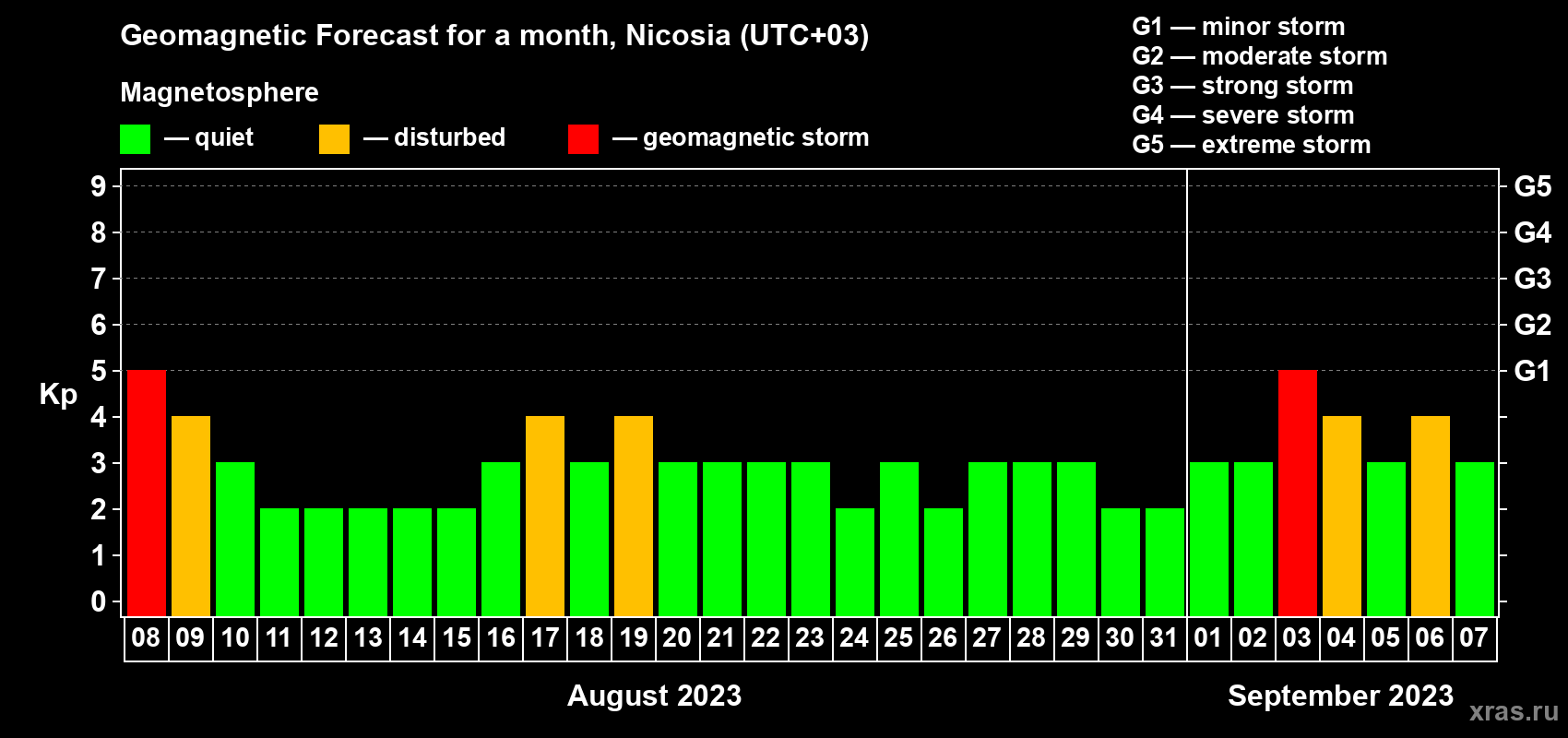 Geomagnetic Forecast for a month, Nicosia (UTC+03)

Magnetosphere

— quiet — disturbed — geomagnetic storm

G1 — minor storm
G2 — moderate storm
G3 — strong storm
G4 — severe storm
G5 — extreme storm

Kp

9
8
7
6
5
4
3
2
1
0

G5
G4
G3
G2
G1

08 09 10 11 12 13 14 15 16 17 18 19 20 21 22 23 24 25 26 27 28 29 30 31 01 02 03 04 05 06 07

August 2023

September 2023

xras.ru